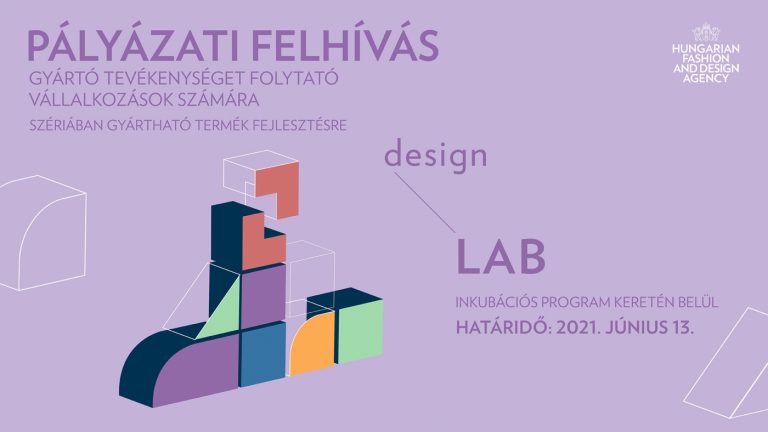 PÁLYÁZATI FELHÍVÁS
GYÁRTÓ TEVÉKENYSÉGET FOLYTATÓ VÁLLALKOZÁSOK SZÁMÁRA
SZÉRIÁBAN GYÁRTHATÓ TERMÉK FEJLESZTÉSRE

HUNGARIAN FASHION AND DESIGN AGENCY

design

LAB

INKUBÁCIÓS PROGRAM KERETÉN BELÜL
HATÁRIDŐ: 2021. JÚNIUS 13.